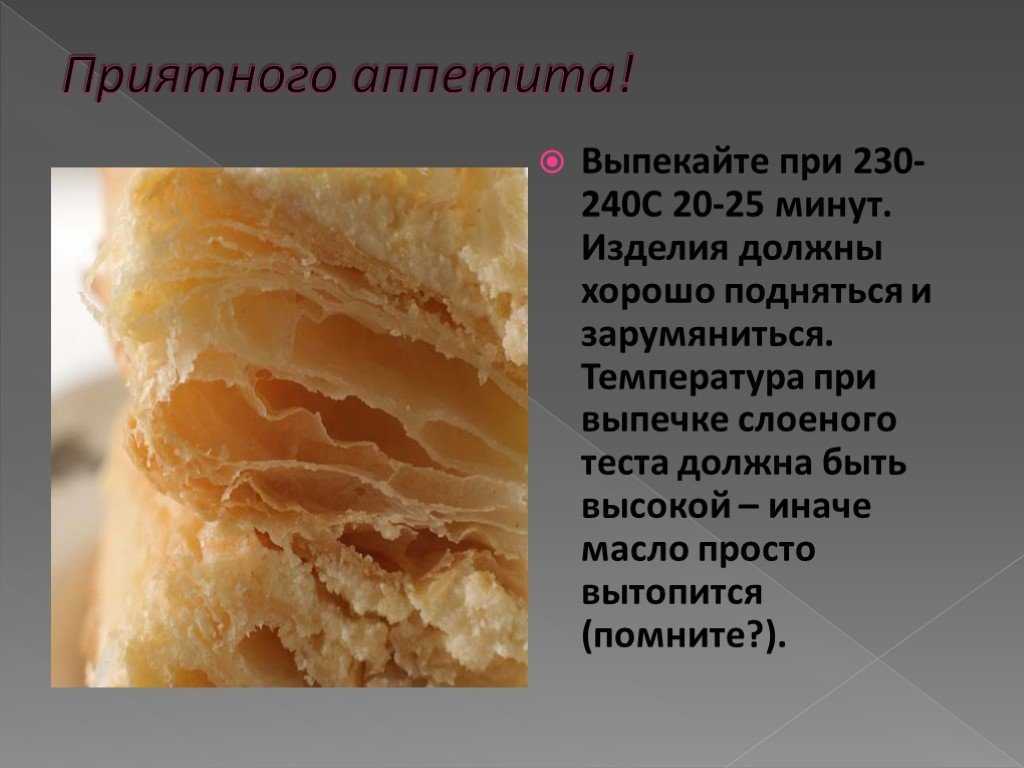 Приятного аппетита!

Выпекайте при 230-240С 20-25 минут. Изделия должны хорошо подняться и зарумяниться. Температура при выпечке слоеного теста должна быть высокой – иначе масло просто вытопится (помните?).